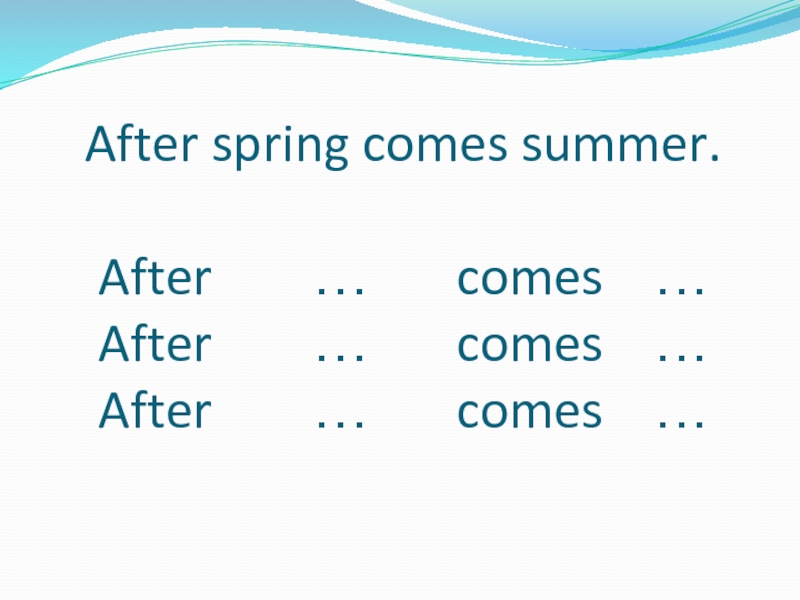 After spring comes summer.

After … comes …
After … comes …
After … comes …